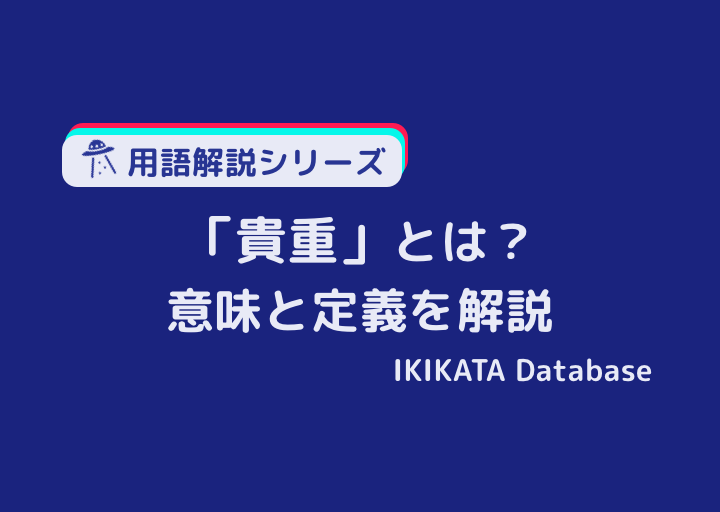 用語解説シリーズ

「貴重」とは？
意味と定義を解説

IKIKATA Database